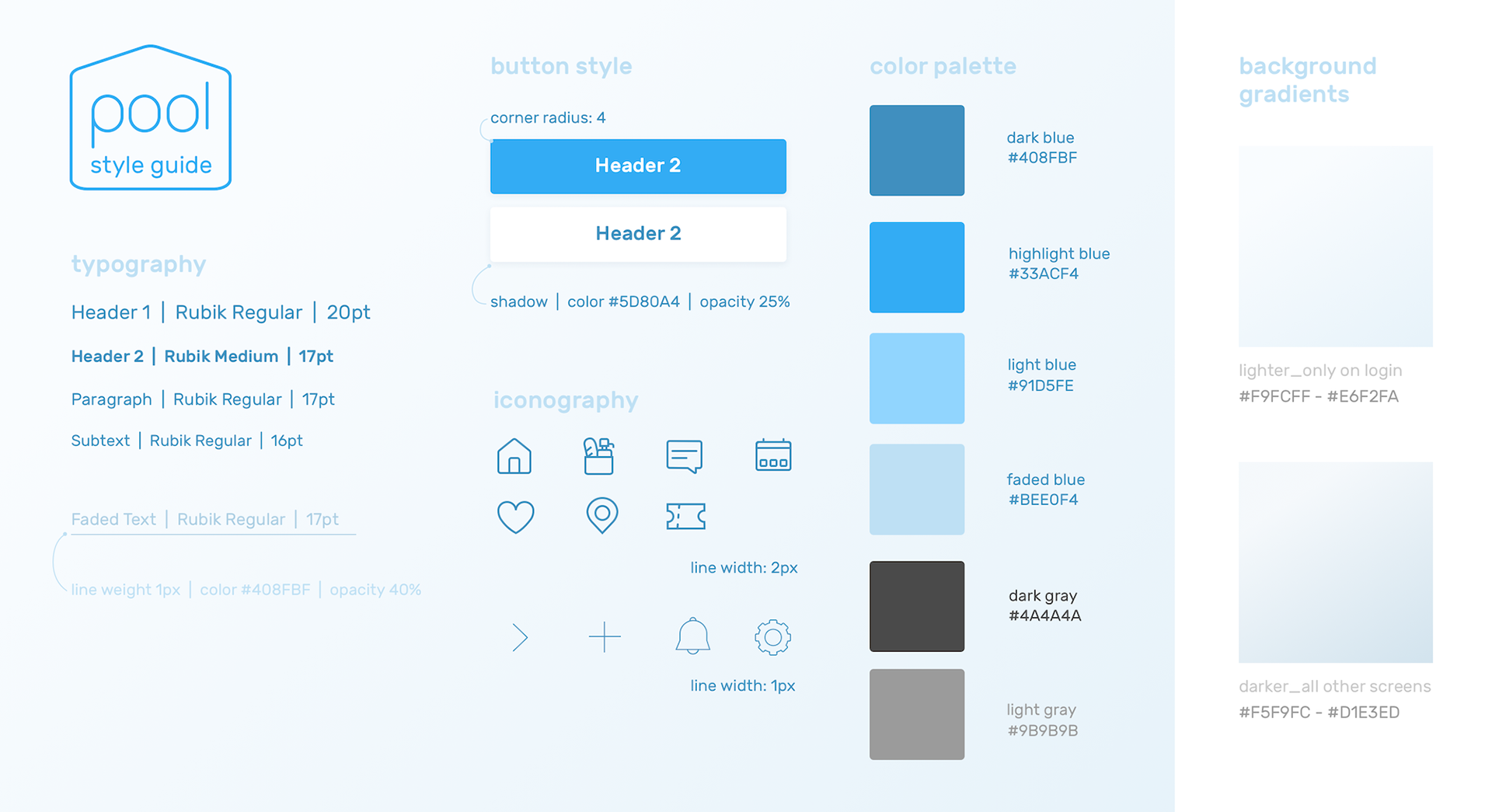 pool
style guide

typography

Header 1 | Rubik Regular | 20pt

Header 2 | Rubik Medium | 17pt

Paragraph | Rubik Regular | 17pt

Subtext | Rubik Regular | 16pt

Faded Text | Rubik Regular | 17pt

line weight 1px | color #408FBF | opacity 40%

button style

corner radius: 4

Header 2

Header 2

shadow | color #5D80A4 | opacity 25%

iconography

line width: 2px

line width: 1px

color palette

dark blue
#408FBF

highlight blue
#33ACF4

light blue
#91D5FE

faded blue
#BEE0F4

dark gray
#4A4A4A

light gray
#9B9B9B

background gradients

lighter_only on login
#F9FCFF - #E6F2FA

darker_all other screens
#F5F9FC - #D1E3ED